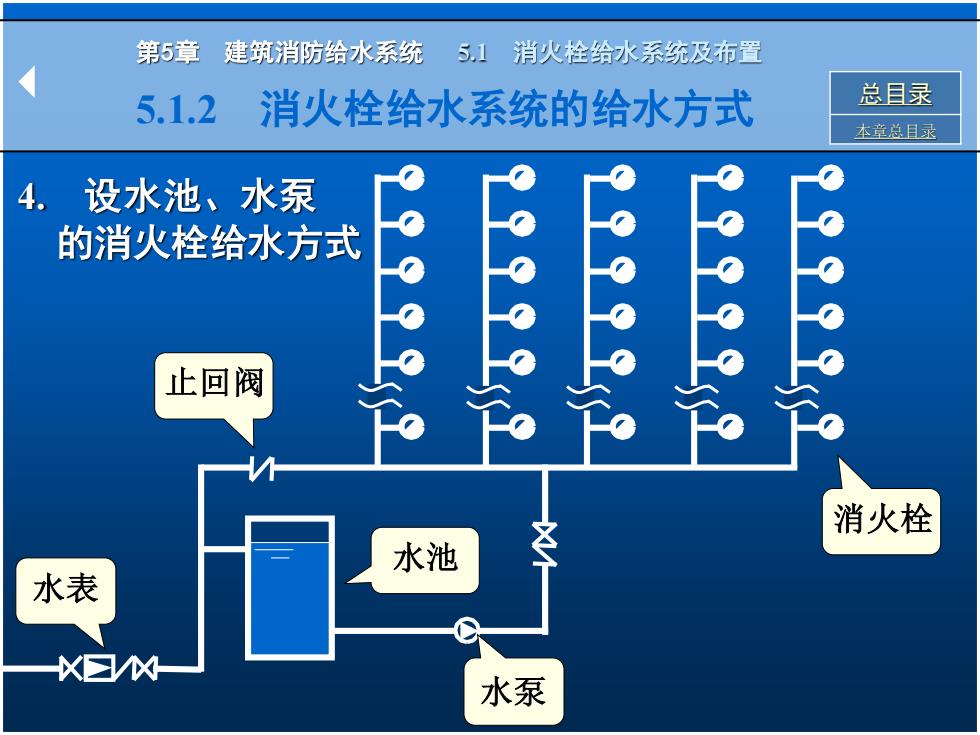 第5章 建筑消防给水系统 5.1 消火栓给水系统及布置

5.1.2 消火栓给水系统的给水方式

总目录

本章总目录

4. 设水池、水泵的消火栓给水方式

止回阀

消火栓

水池

水表

水泵